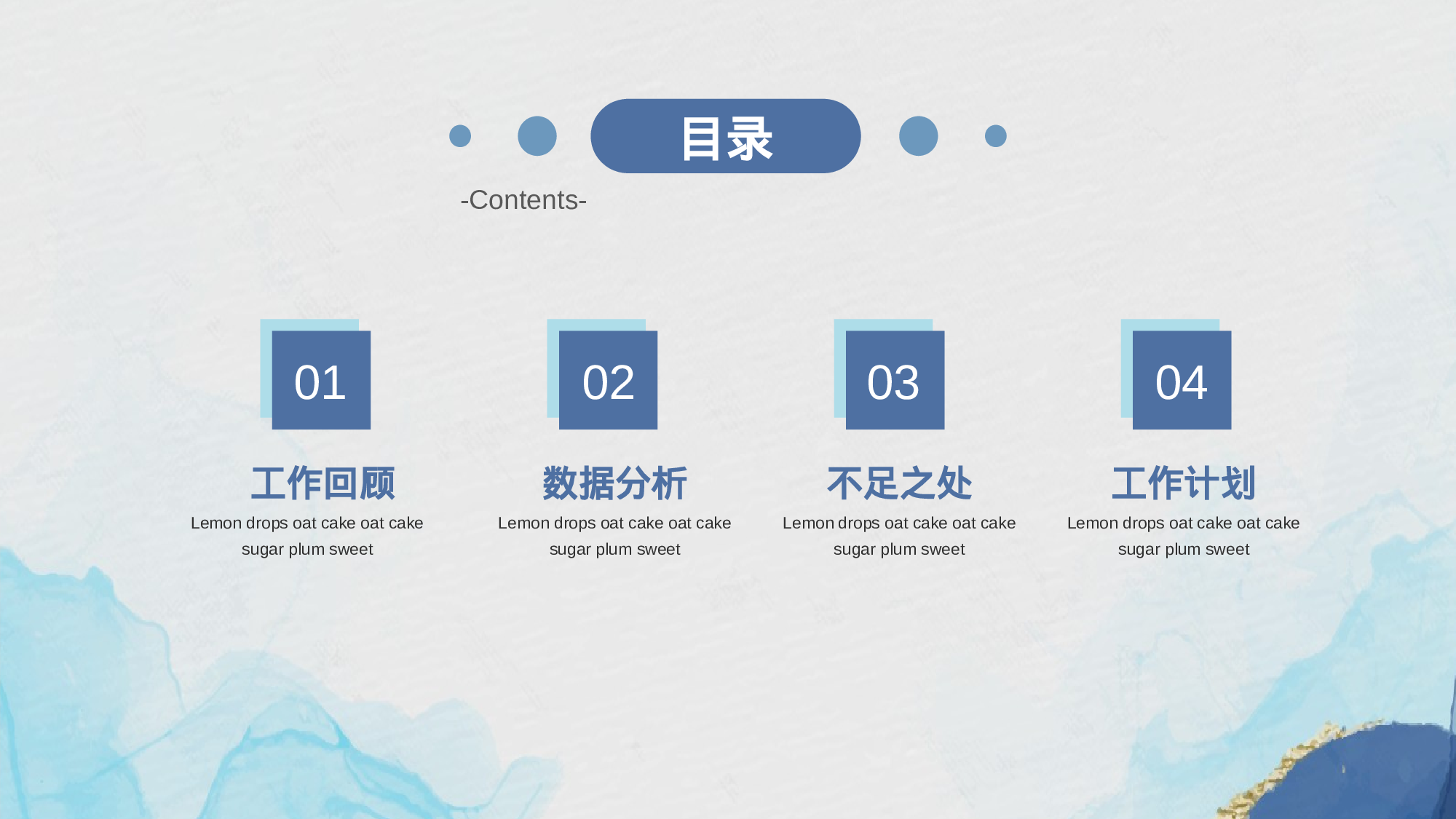 目录

-Contents-

01

工作回顾

Lemon drops oat cake oat cake sugar plum sweet

02

数据分析

Lemon drops oat cake oat cake sugar plum sweet

03

不足之处

Lemon drops oat cake oat cake sugar plum sweet

04

工作计划

Lemon drops oat cake oat cake sugar plum sweet